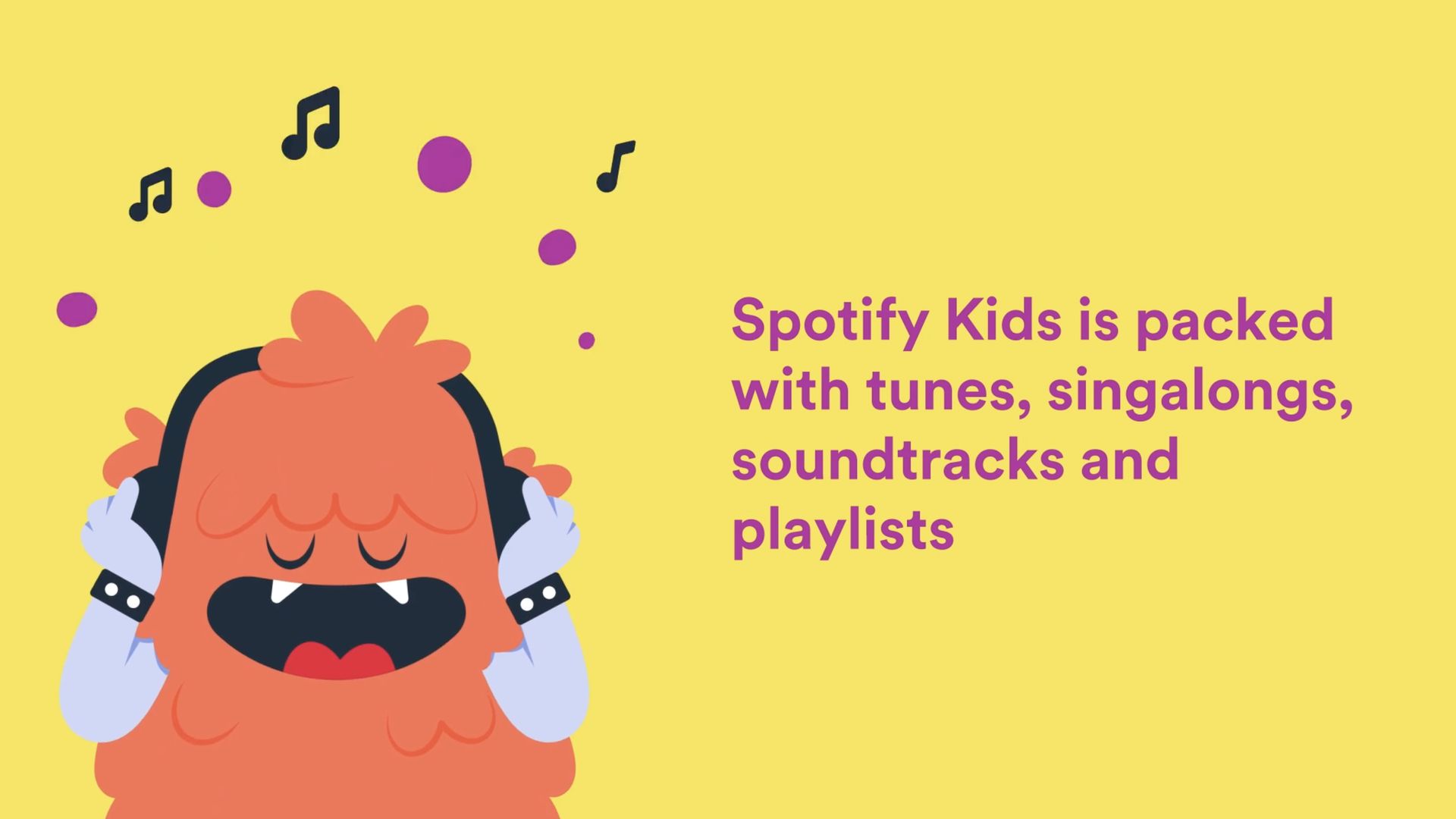 Spotify Kids is packed with tunes, singalongs, soundtracks and playlists